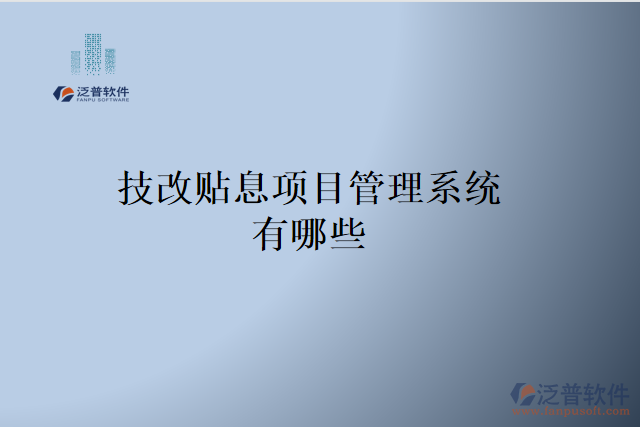 泛普软件
FANPU SOFTWARE

技改贴息项目管理系统有哪些

泛普软件
www.fanpusoft.com